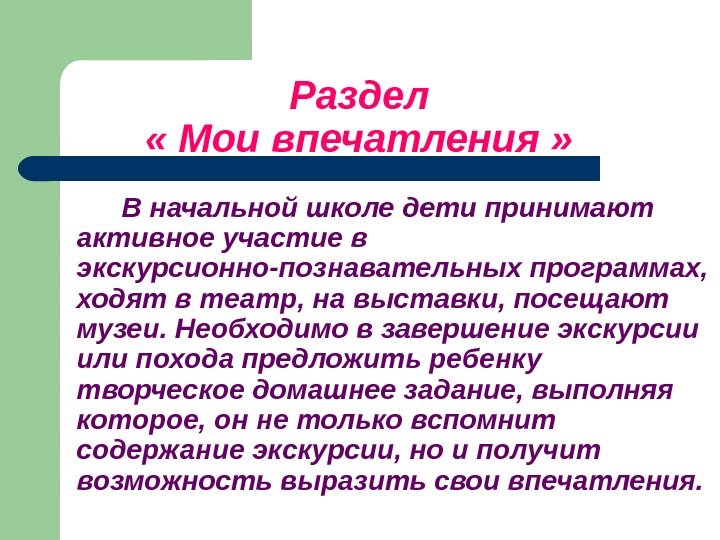 Раздел
« Мои впечатления »

В начальной школе дети принимают активное участие в экскурсионно-познавательных программах, ходят в театр, на выставки, посещают музеи. Необходимо в завершение экскурсии или похода предложить ребенку творческое домашнее задание, выполняя которое, он не только вспомнит содержание экскурсии, но и получит возможность выразить свои впечатления.